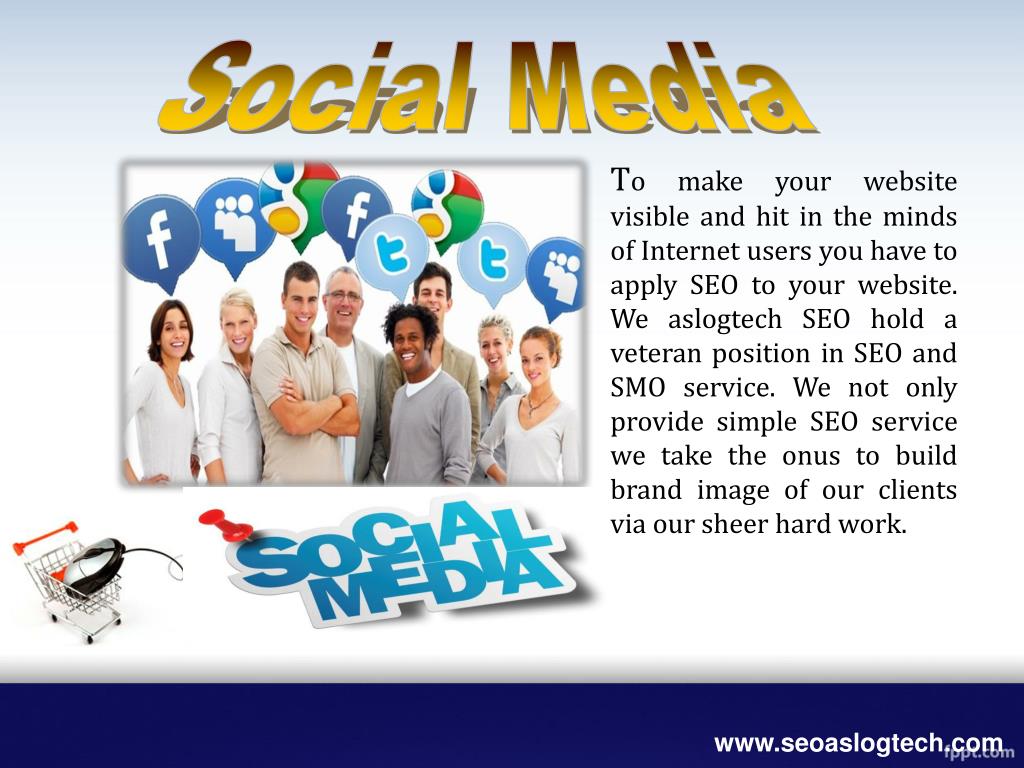 Social Media

To make your website visible and hit in the minds of Internet users you have to apply SEO to your website. We aslogtech SEO hold a veteran position in SEO and SMO service. We not only provide simple SEO service we take the onus to build brand image of our clients via our sheer hard work.

SOCIAL MEDIA

www.seoaslogtech.com

fppt.com